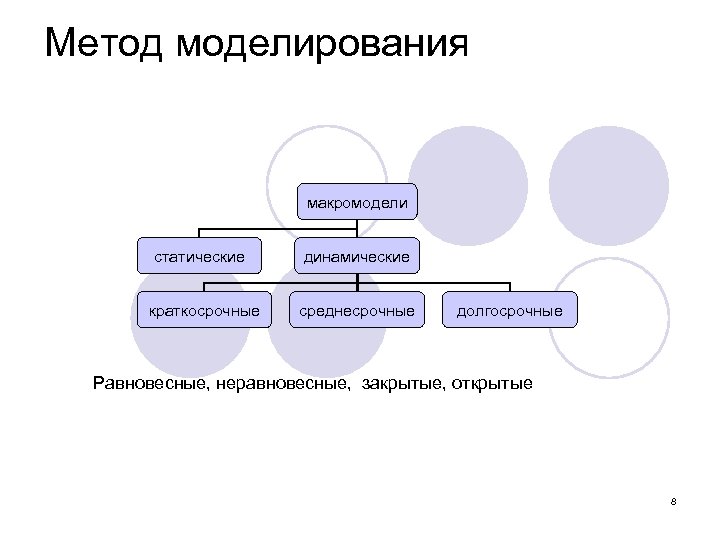 Метод моделирования

макромодели

статические

динамические

краткосрочные

среднесрочные

долгосрочные

Равновесные, неравновесные, закрытые, открытые

8